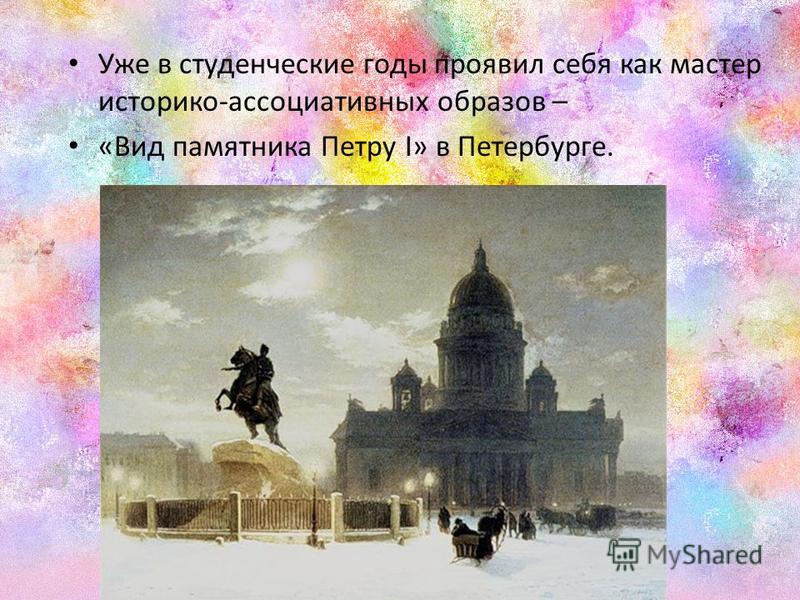 • Уже в студенческие годы проявил себя как мастер историко-ассоциативных образов –
• «Вид памятника Петру I» в Петербурге.

MyShared